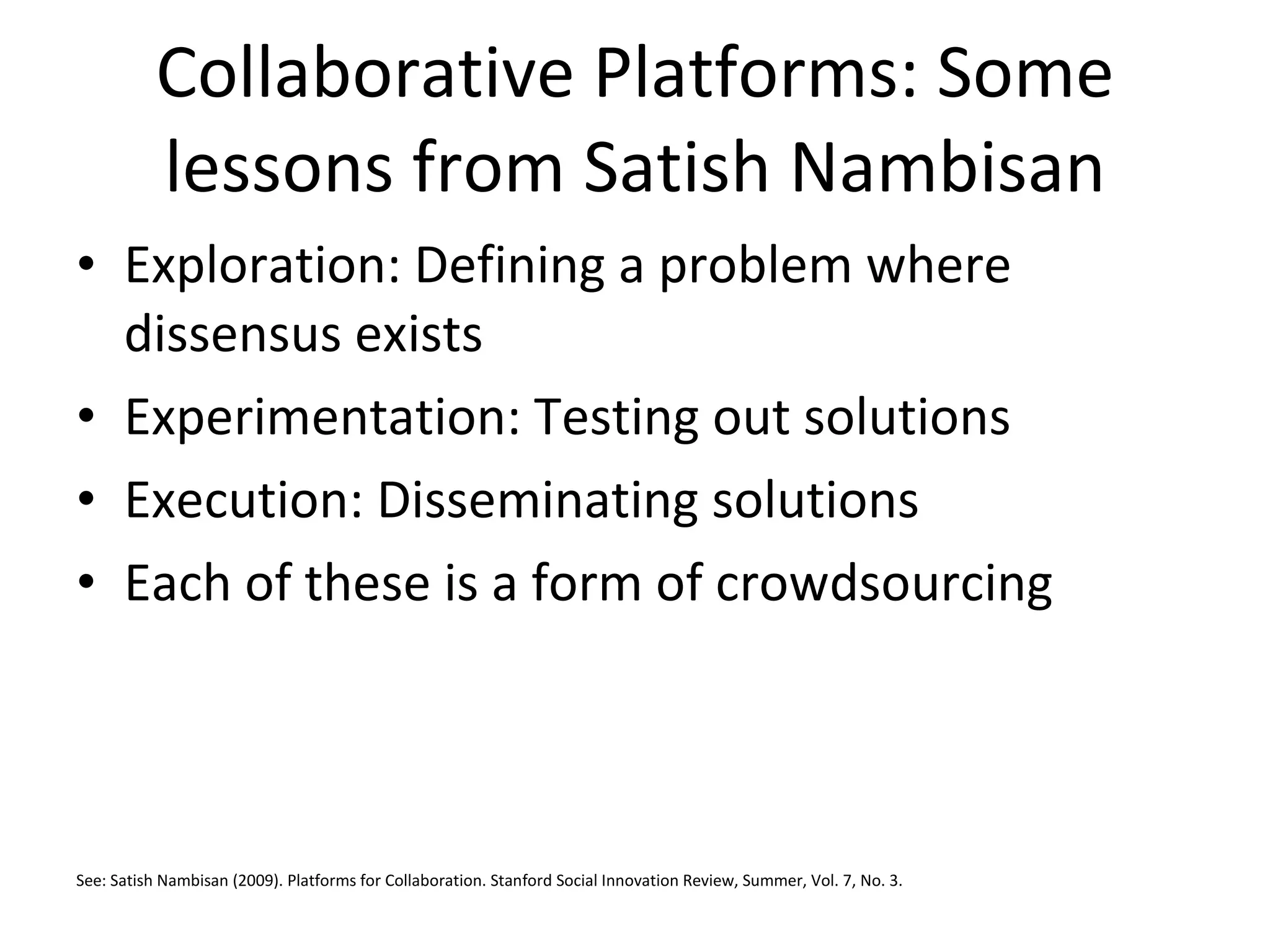 Collaborative Platforms: Some lessons from Satish Nambisan

• Exploration: Defining a problem where dissensus exists
• Experimentation: Testing out solutions
• Execution: Disseminating solutions
• Each of these is a form of crowdsourcing

See: Satish Nambisan (2009). Platforms for Collaboration. Stanford Social Innovation Review, Summer, Vol. 7, No. 3.